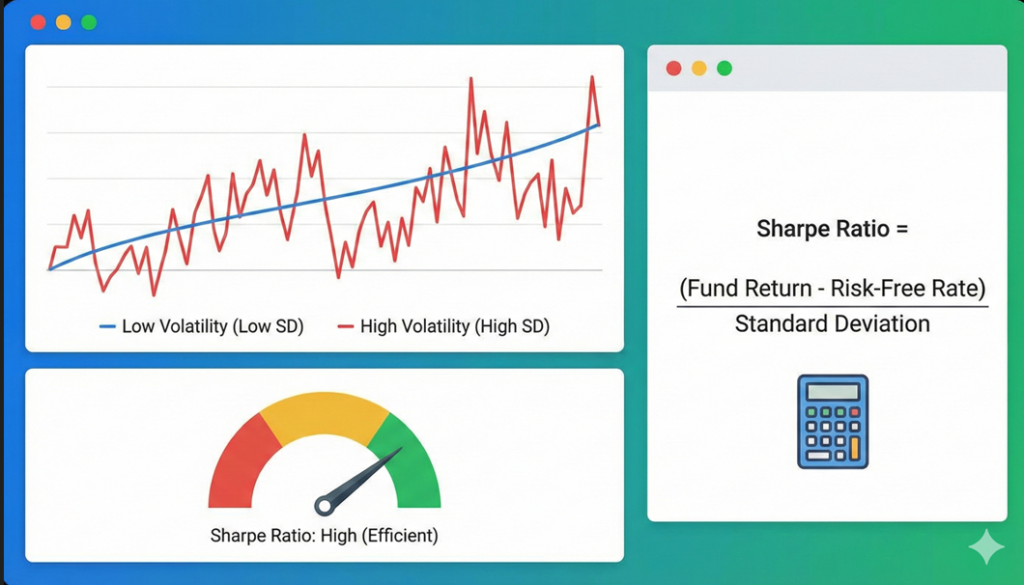 Low Volatility (Low SD)   High Volatility (High SD)

Sharpe Ratio: High (Efficient)

Sharpe Ratio =

$\frac{\text{(Fund Return - Risk-Free Rate)}}{\text{Standard Deviation}}$